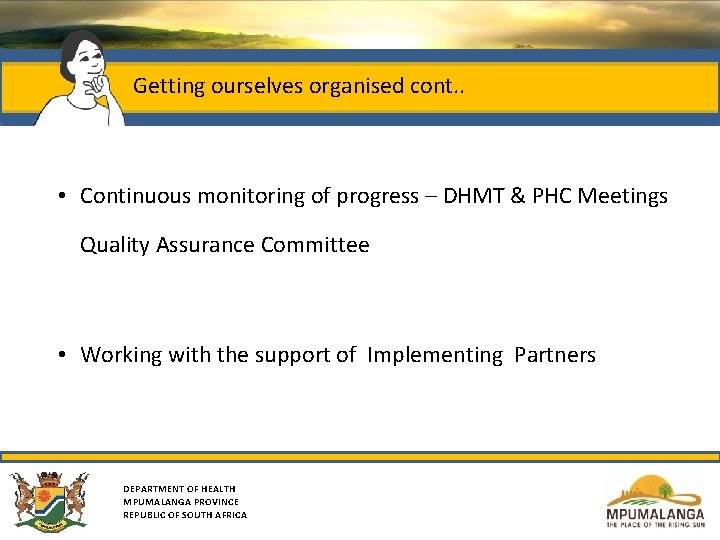 Getting ourselves organised cont..

• Continuous monitoring of progress – DHMT & PHC Meetings

Quality Assurance Committee

• Working with the support of Implementing Partners

DEPARTMENT OF HEALTH
MPUMALANGA PROVINCE
REPUBLIC OF SOUTH AFRICA

MPUMALANGA
THE PLACE OF THE RISING SUN